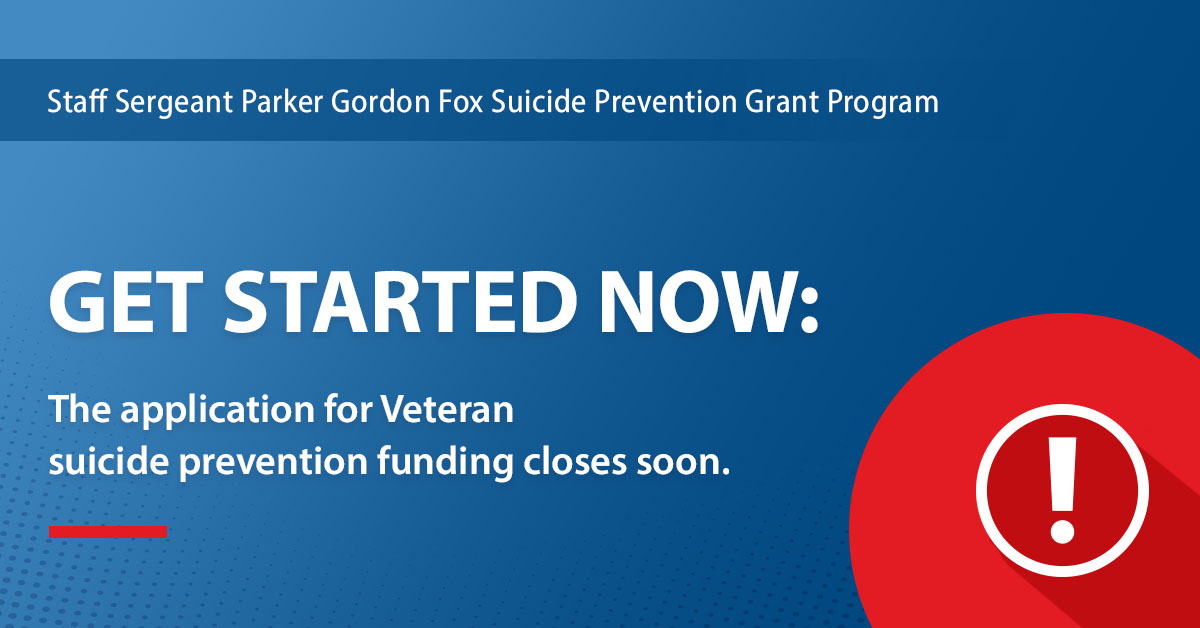 Staff Sergeant Parker Gordon Fox Suicide Prevention Grant Program

GET STARTED NOW:

The application for Veteran suicide prevention funding closes soon.

!